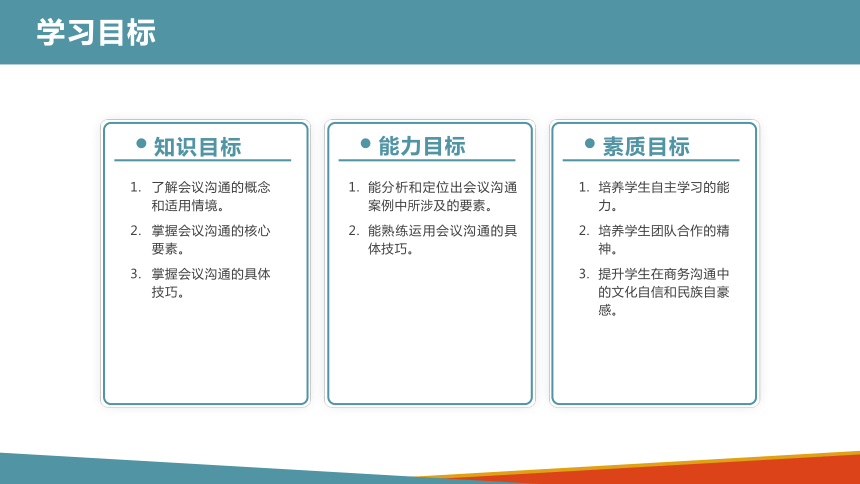 学习目标

知识目标

1. 了解会议沟通的概念和适用情境。
2. 掌握会议沟通的核心要素。
3. 掌握会议沟通的具体技巧。

能力目标

1. 能分析和定位出会议沟通案例中所涉及的要素。
2. 能熟练运用会议沟通的具体技巧。

素质目标

1. 培养学生自主学习的能力。
2. 培养学生团队合作的精神。
3. 提升学生在商务沟通中的文化自信和民族自豪感。